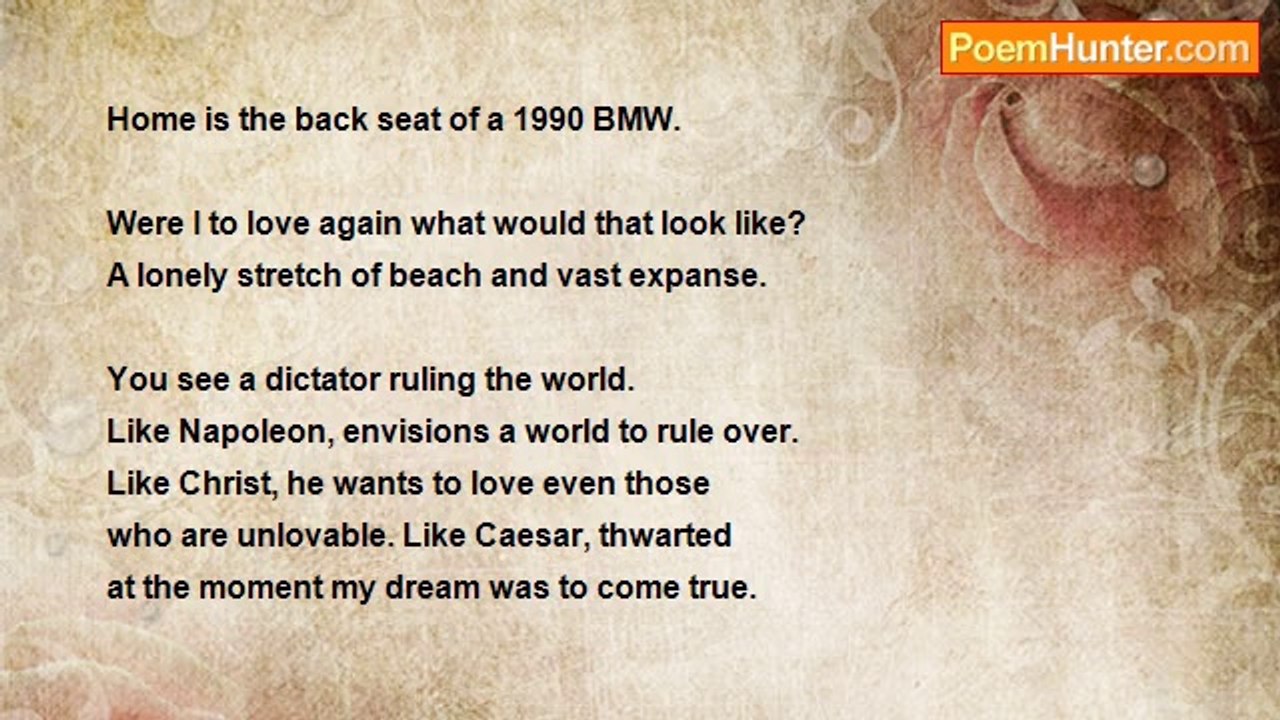 PoemHunter.com

Home is the back seat of a 1990 BMW.

Were I to love again what would that look like?
A lonely stretch of beach and vast expanse.

You see a dictator ruling the world.
Like Napoleon, envisions a world to rule over.
Like Christ, he wants to love even those
who are unlovable. Like Caesar, thwarted
at the moment my dream was to come true.